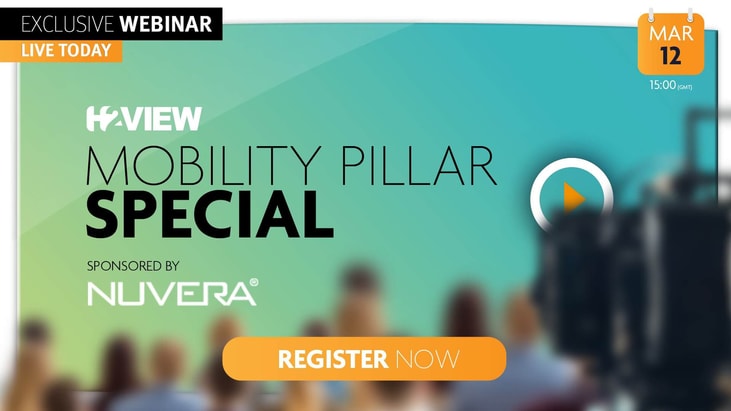 EXCLUSIVE WEBINAR
LIVE TODAY

MAR
12
15:00 (GMT)

H2VIEW
MOBILITY PILLAR
SPECIAL

SPONSORED BY
NUVERA®

REGISTER NOW